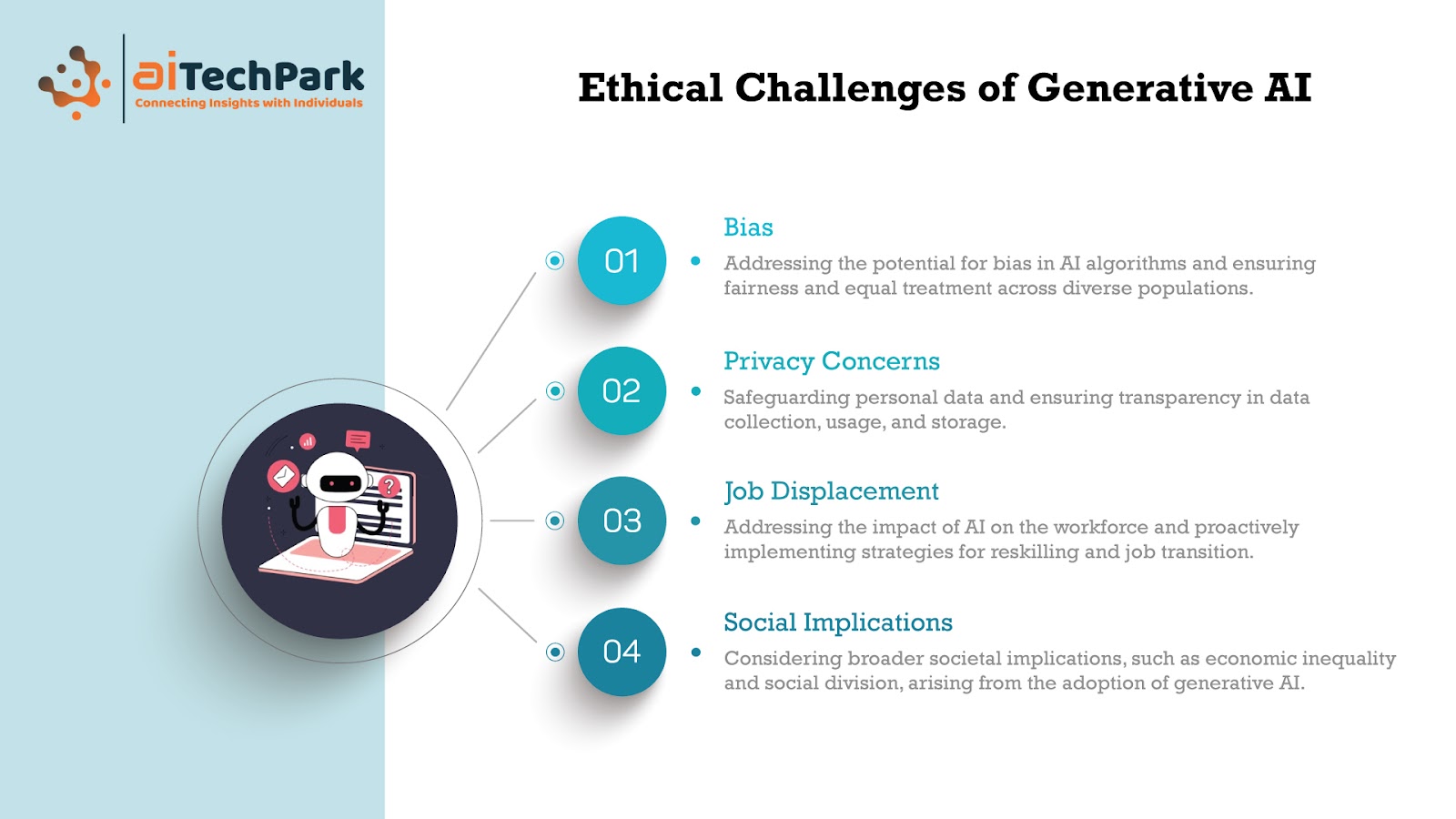 aiTechPark
Connecting Insights with Individuals

Ethical Challenges of Generative AI

01
Bias
Addressing the potential for bias in AI algorithms and ensuring fairness and equal treatment across diverse populations.

02
Privacy Concerns
Safeguarding personal data and ensuring transparency in data collection, usage, and storage.

03
Job Displacement
Addressing the impact of AI on the workforce and proactively implementing strategies for reskilling and job transition.

04
Social Implications
Considering broader societal implications, such as economic inequality and social division, arising from the adoption of generative AI.